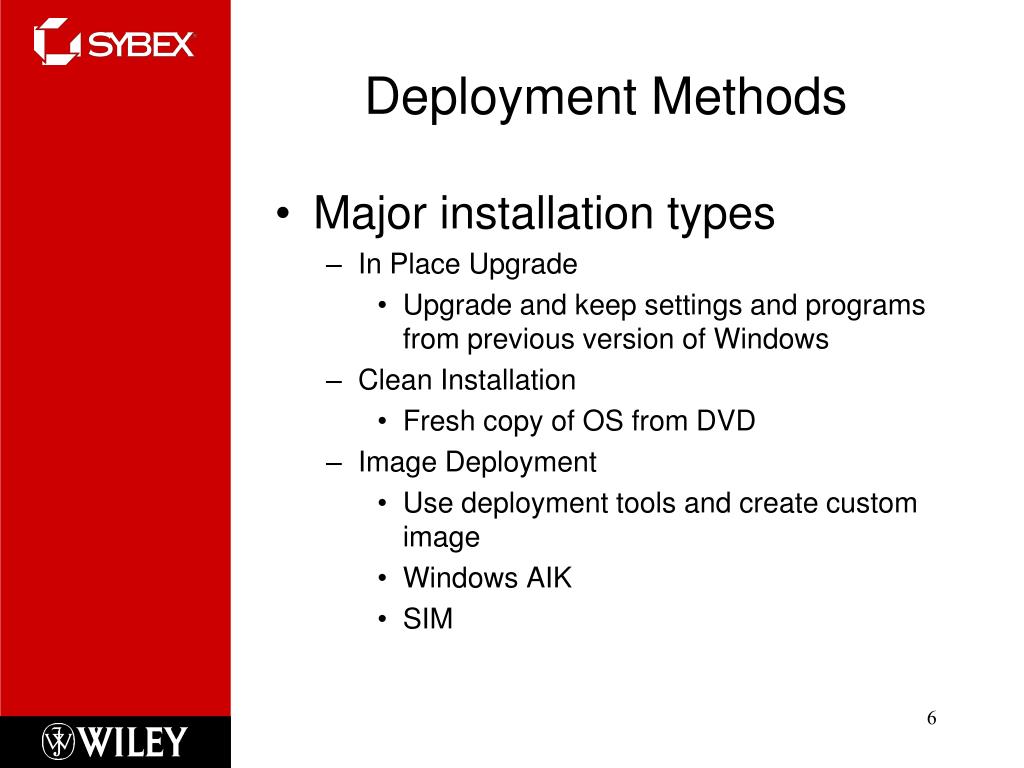 SYBEX

Deployment Methods

• Major installation types
– In Place Upgrade
• Upgrade and keep settings and programs from previous version of Windows
– Clean Installation
• Fresh copy of OS from DVD
– Image Deployment
• Use deployment tools and create custom image
• Windows AIK
• SIM

WILEY

6